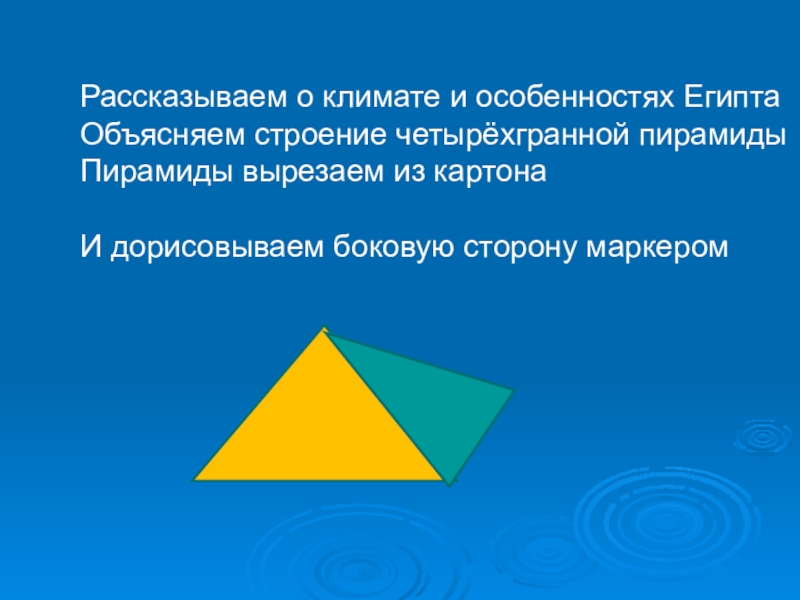 Рассказываем о климате и особенностях Египта
Объясняем строение четырёхгранной пирамиды
Пирамиды вырезаем из картона

И дорисовываем боковую сторону маркером